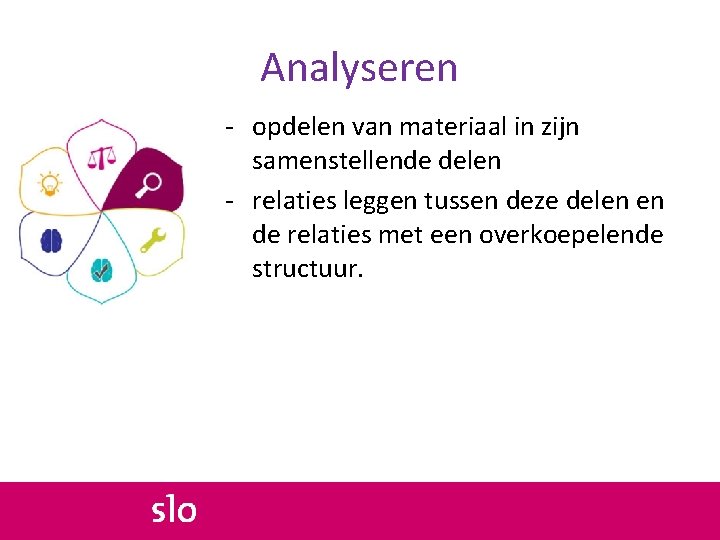 Analyseren

- opdelen van materiaal in zijn samenstellende delen
- relaties leggen tussen deze delen en de relaties met een overkoepelende structuur.

slo